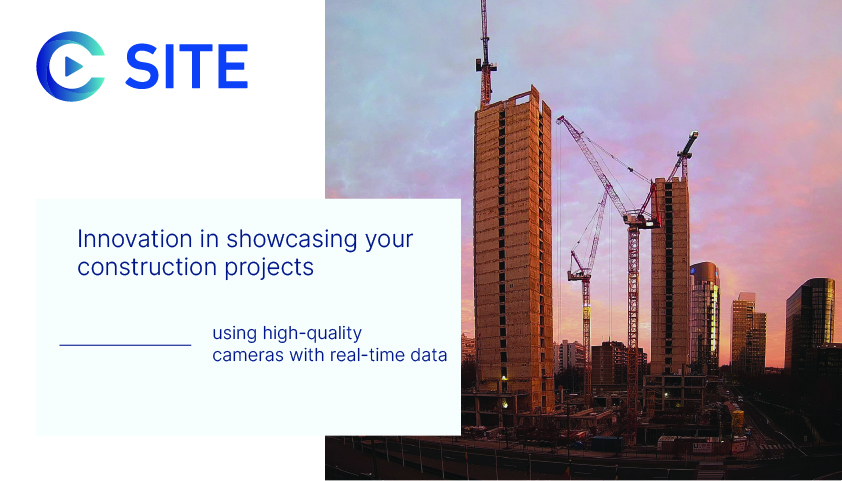 SITE

Innovation in showcasing your construction projects

using high-quality cameras with real-time data